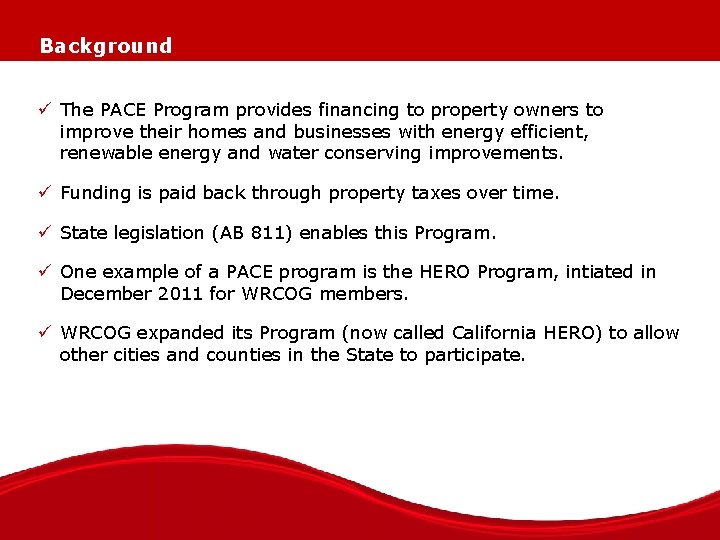 Background

✓ The PACE Program provides financing to property owners to improve their homes and businesses with energy efficient, renewable energy and water conserving improvements.

✓ Funding is paid back through property taxes over time.

✓ State legislation (AB 811) enables this Program.

✓ One example of a PACE program is the HERO Program, intiated in December 2011 for WRCOG members.

✓ WRCOG expanded its Program (now called California HERO) to allow other cities and counties in the State to participate.